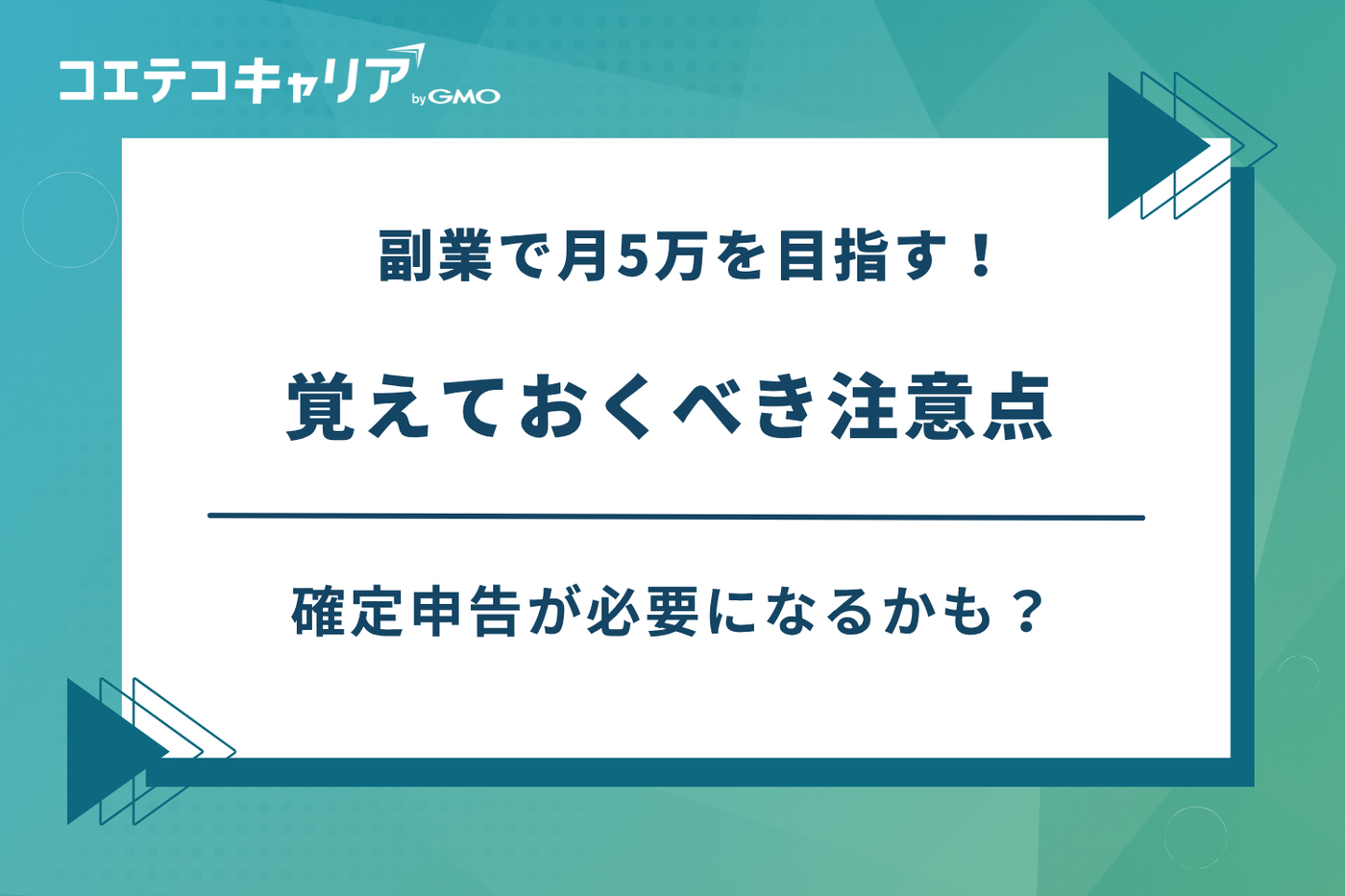 コエテコキャリア by GMO

副業で月5万を目指す！

覚えておくべき注意点

確定申告が必要になるかも？